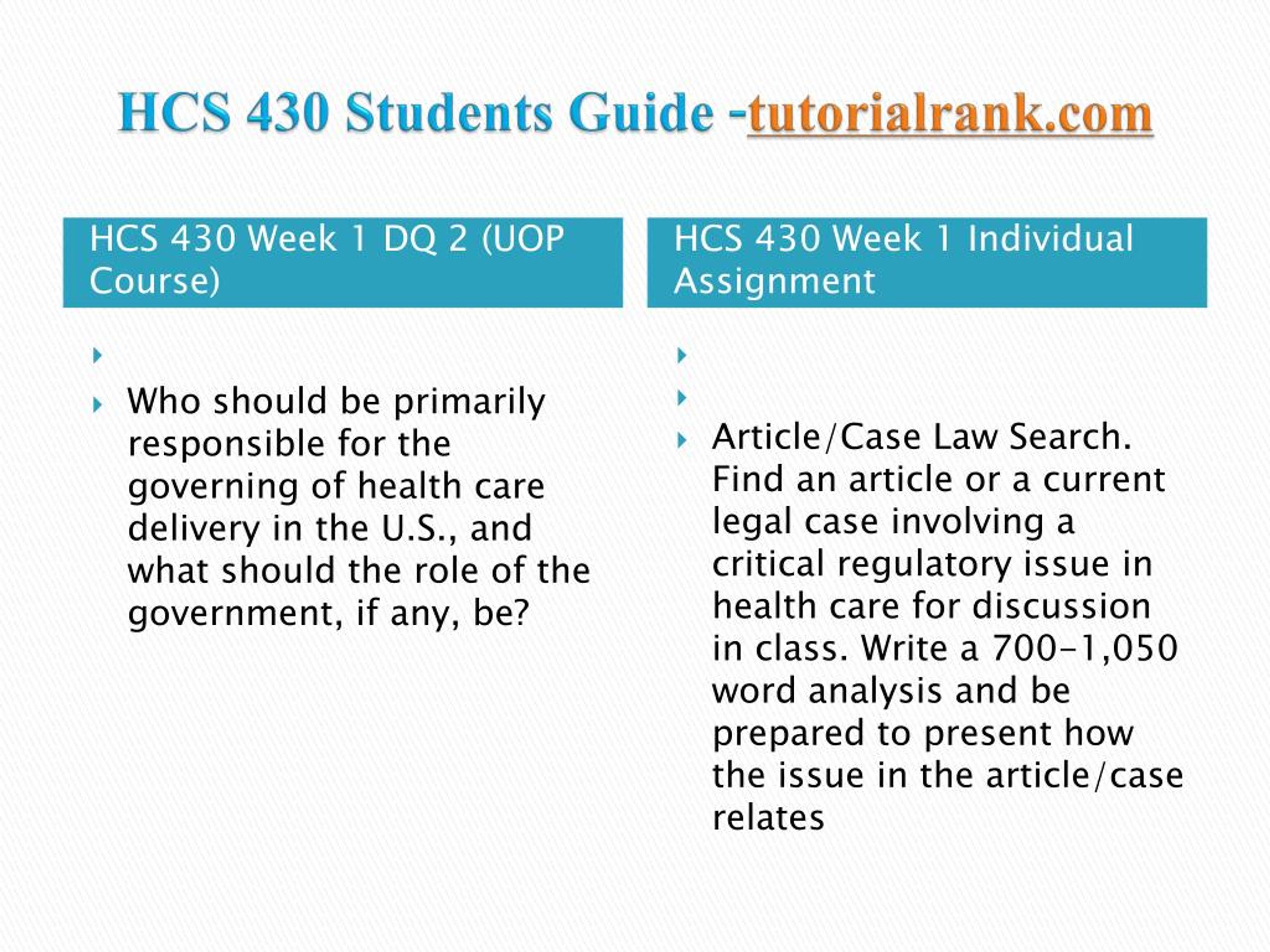 HCS 430 Students Guide -tutorialrank.com

HCS 430 Week 1 DQ 2 (UOP Course)

Who should be primarily responsible for the governing of health care delivery in the U.S., and what should the role of the government, if any, be?

HCS 430 Week 1 Individual Assignment

Article/Case Law Search. Find an article or a current legal case involving a critical regulatory issue in health care for discussion in class. Write a 700-1,050 word analysis and be prepared to present how the issue in the article/case relates